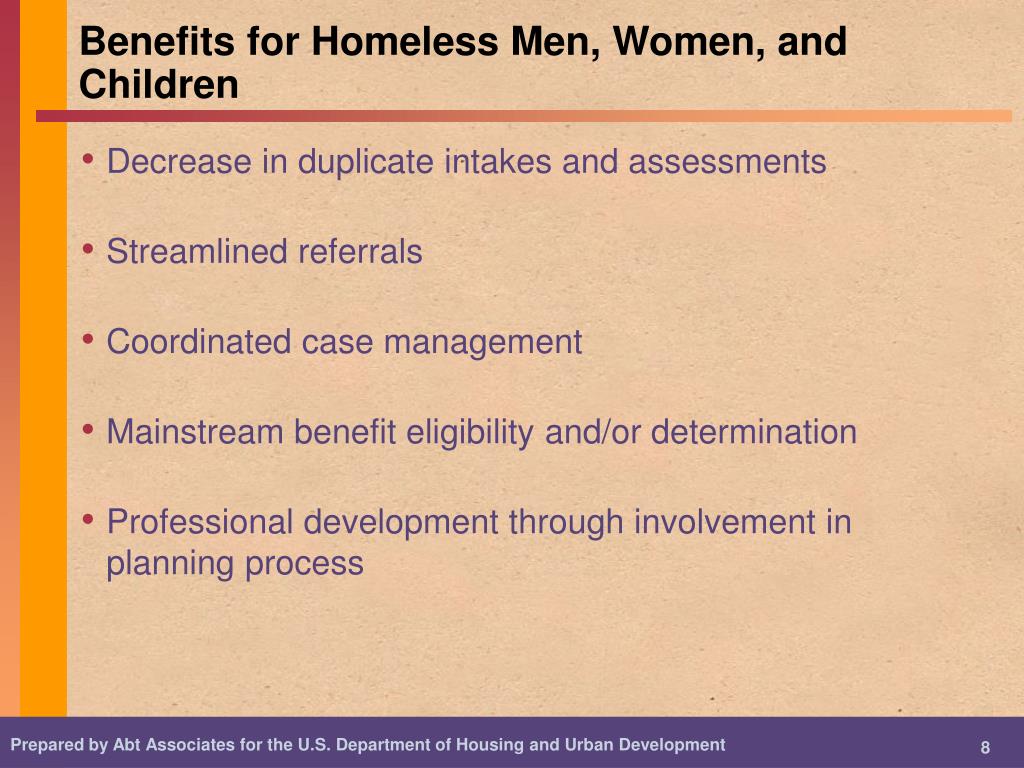 Benefits for Homeless Men, Women, and Children

• Decrease in duplicate intakes and assessments

• Streamlined referrals

• Coordinated case management

• Mainstream benefit eligibility and/or determination

• Professional development through involvement in planning process

Prepared by Abt Associates for the U.S. Department of Housing and Urban Development

8